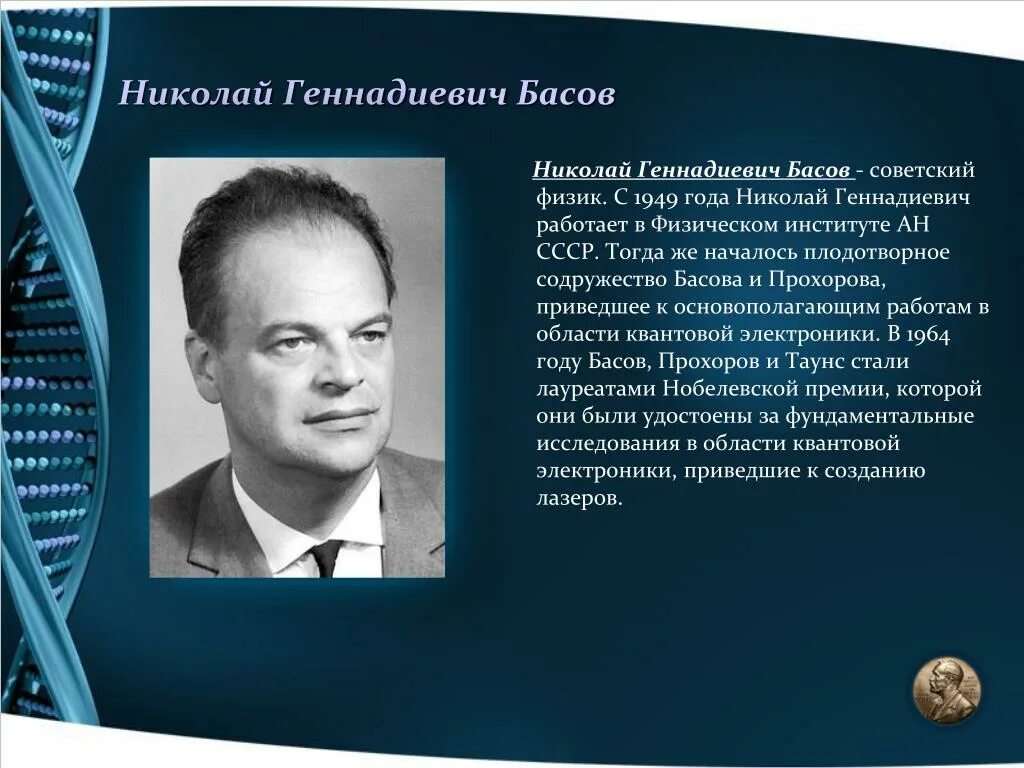 Николай Геннадиевич Басов

Николай Геннадиевич Басов - советский физик. С 1949 года Николай Геннадиевич работает в Физическом институте АН СССР. Тогда же началось плодотворное содружество Басова и Прохорова, приведшее к основополагающим работам в области квантовой электроники. В 1964 году Басов, Прохоров и Таунс стали лауреатами Нобелевской премии, которой они были удостоены за фундаментальные исследования в области квантовой электроники, приведшие к созданию лазеров.